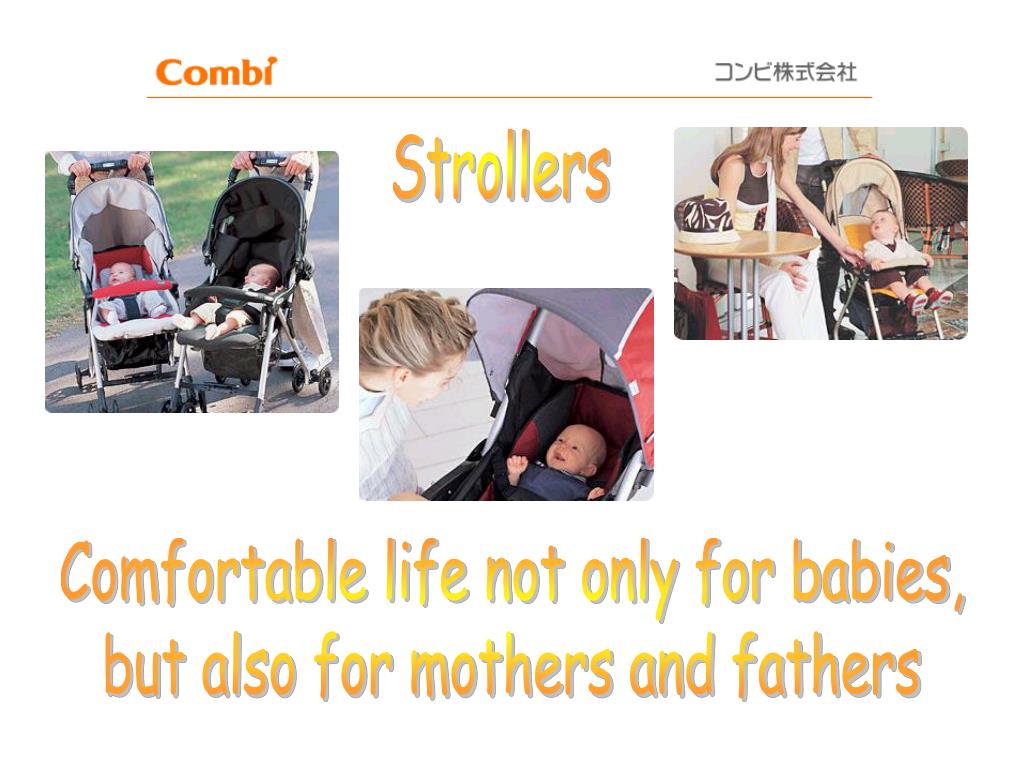 Combi

コンビ株式会社

Strollers

Comfortable life not only for babies, but also for mothers and fathers